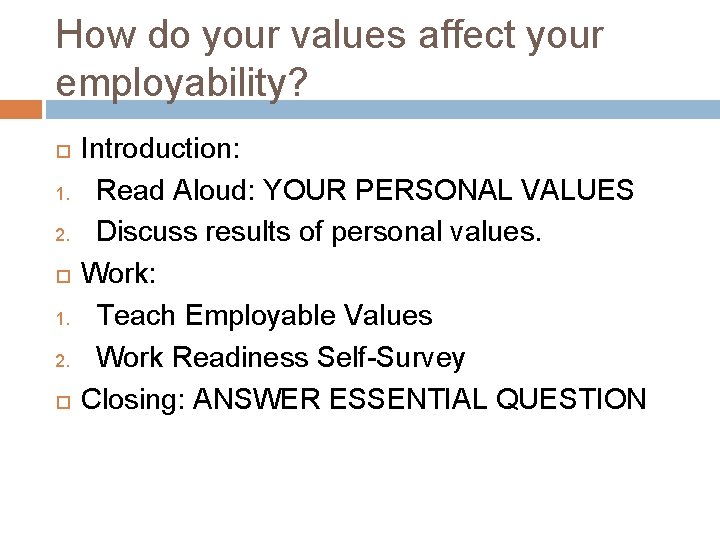 How do your values affect your employability?

Introduction:
1. Read Aloud: YOUR PERSONAL VALUES
2. Discuss results of personal values.

Work:
1. Teach Employable Values
2. Work Readiness Self-Survey

Closing: ANSWER ESSENTIAL QUESTION